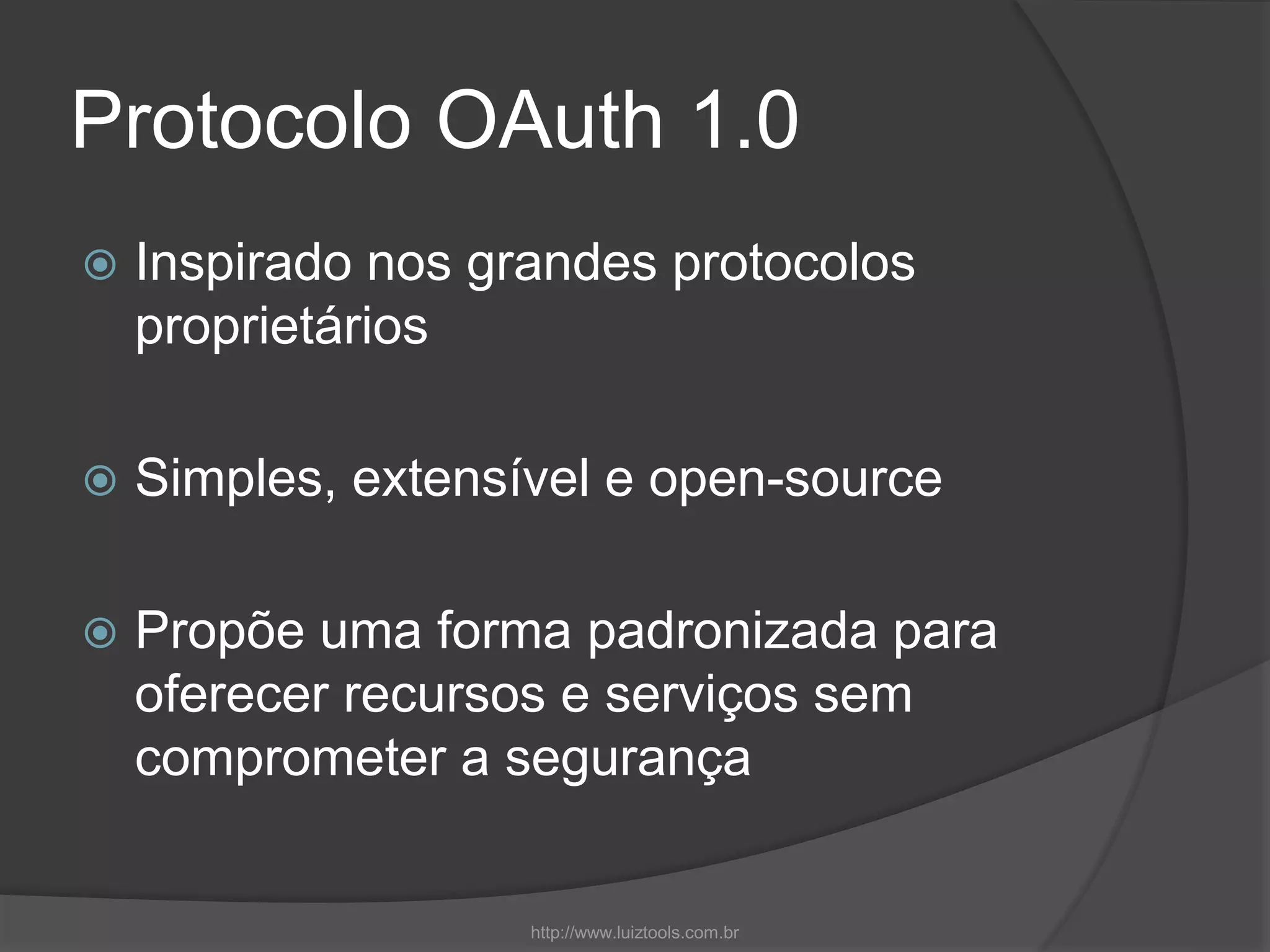 Protocolo OAuth 1.0

Inspirado nos grandes protocolos proprietários

Simples, extensível e open-source

Propõe uma forma padronizada para oferecer recursos e serviços sem comprometer a segurança

http://www.luiztools.com.br